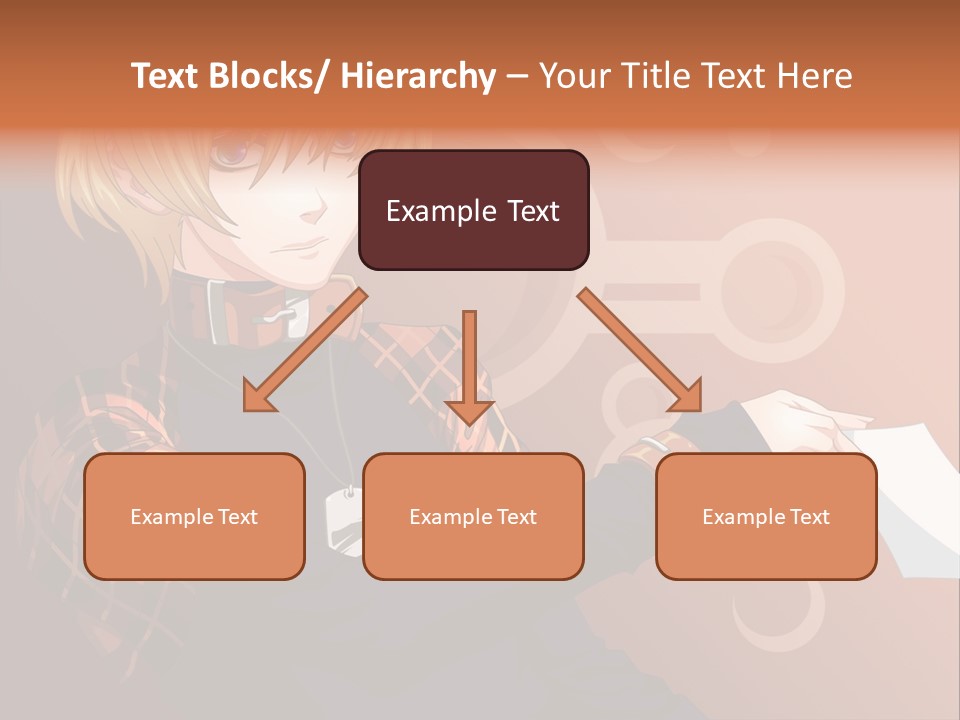 Text Blocks/ Hierarchy – Your Title Text Here

Example Text

Example Text

Example Text

Example Text